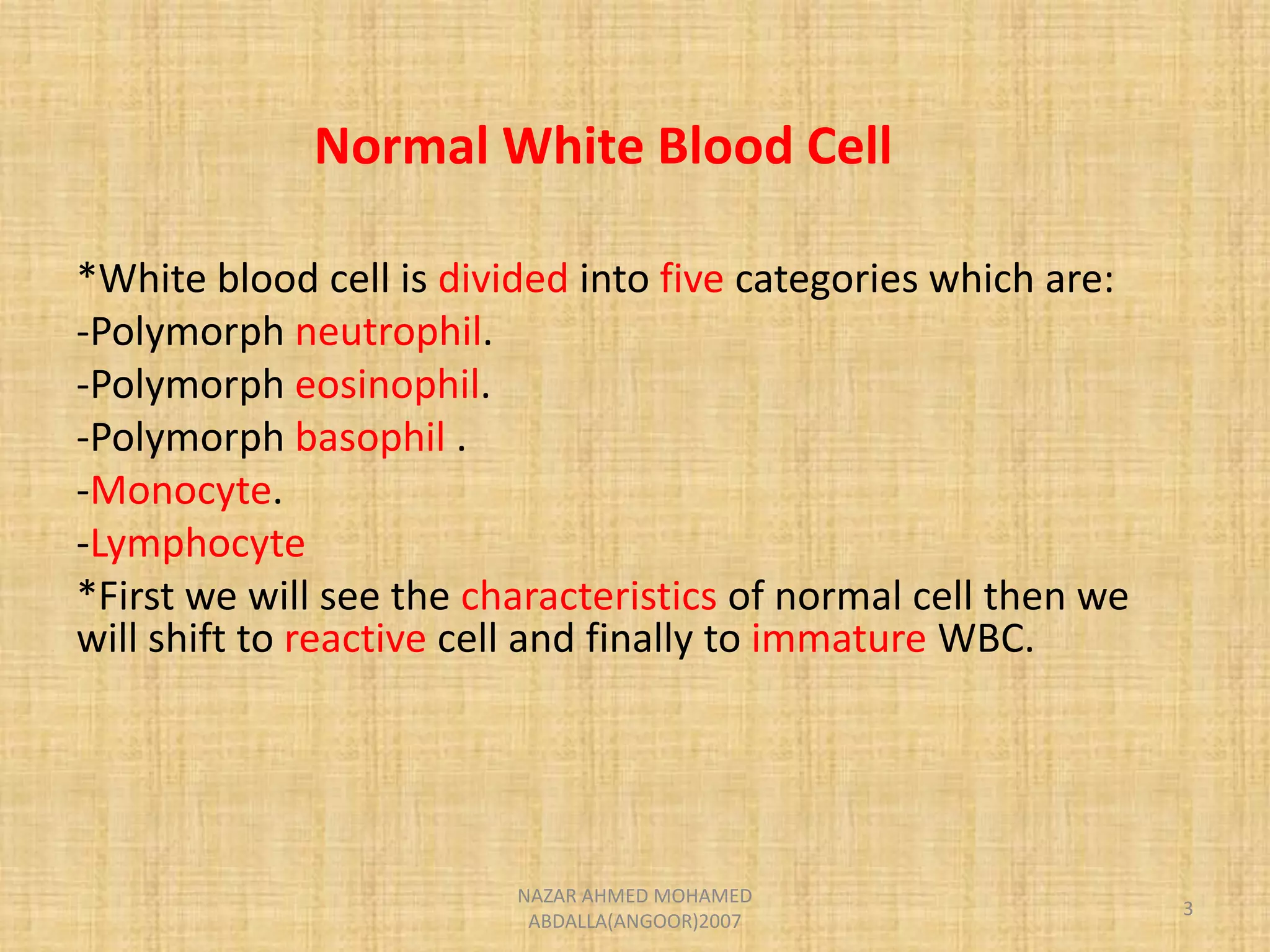 Normal White Blood Cell

*White blood cell is divided into five categories which are:
-Polymorph neutrophil.
-Polymorph eosinophil.
-Polymorph basophil .
-Monocyte.
-Lymphocyte
*First we will see the characteristics of normal cell then we will shift to reactive cell and finally to immature WBC.

NAZAR AHMED MOHAMED ABDALLA(ANGOOR)2007

3